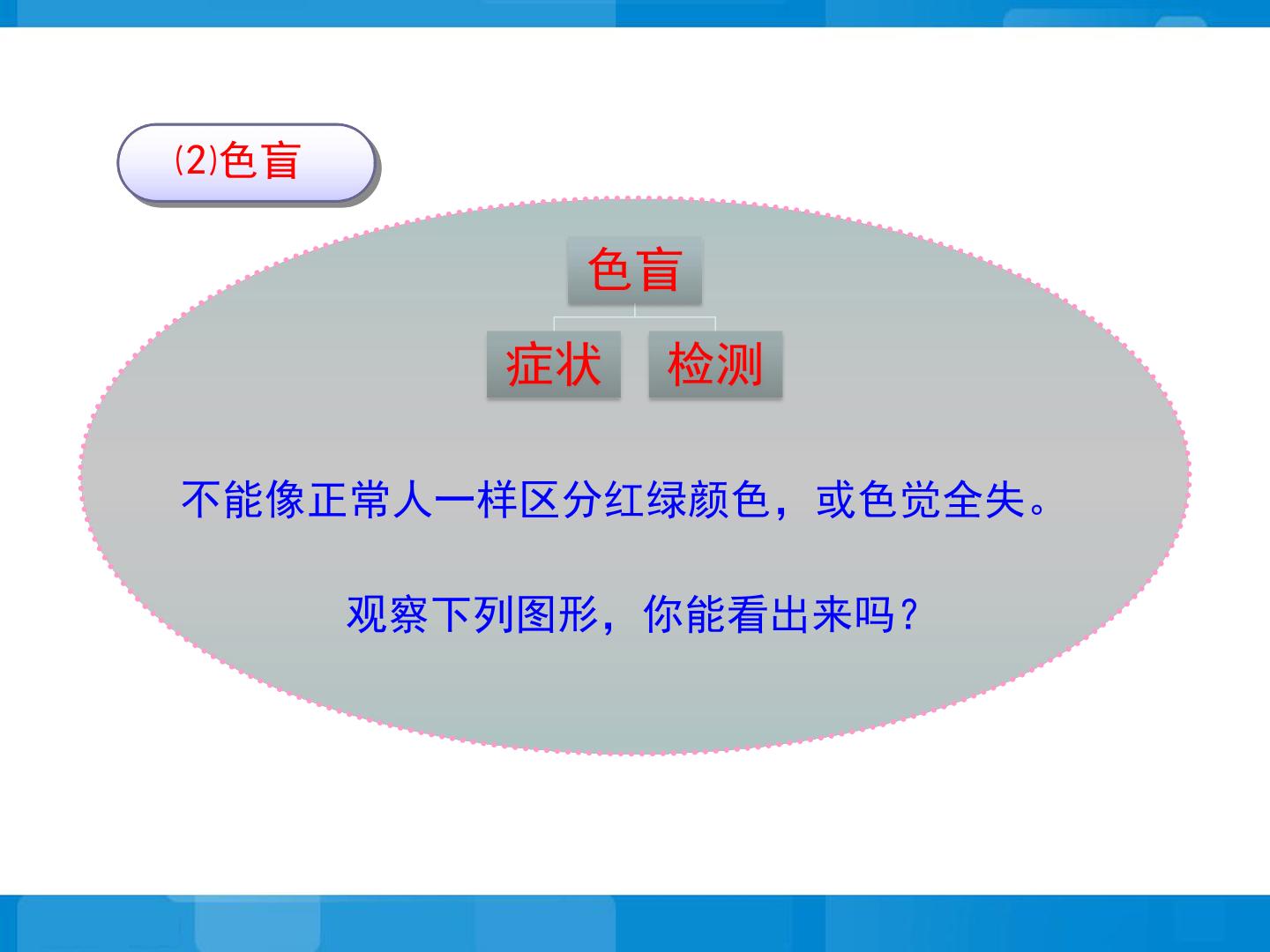 ⑵色盲

色盲

症状 检测

不能像正常人一样区分红绿颜色，或色觉全失。

观察下列图形，你能看出来吗？